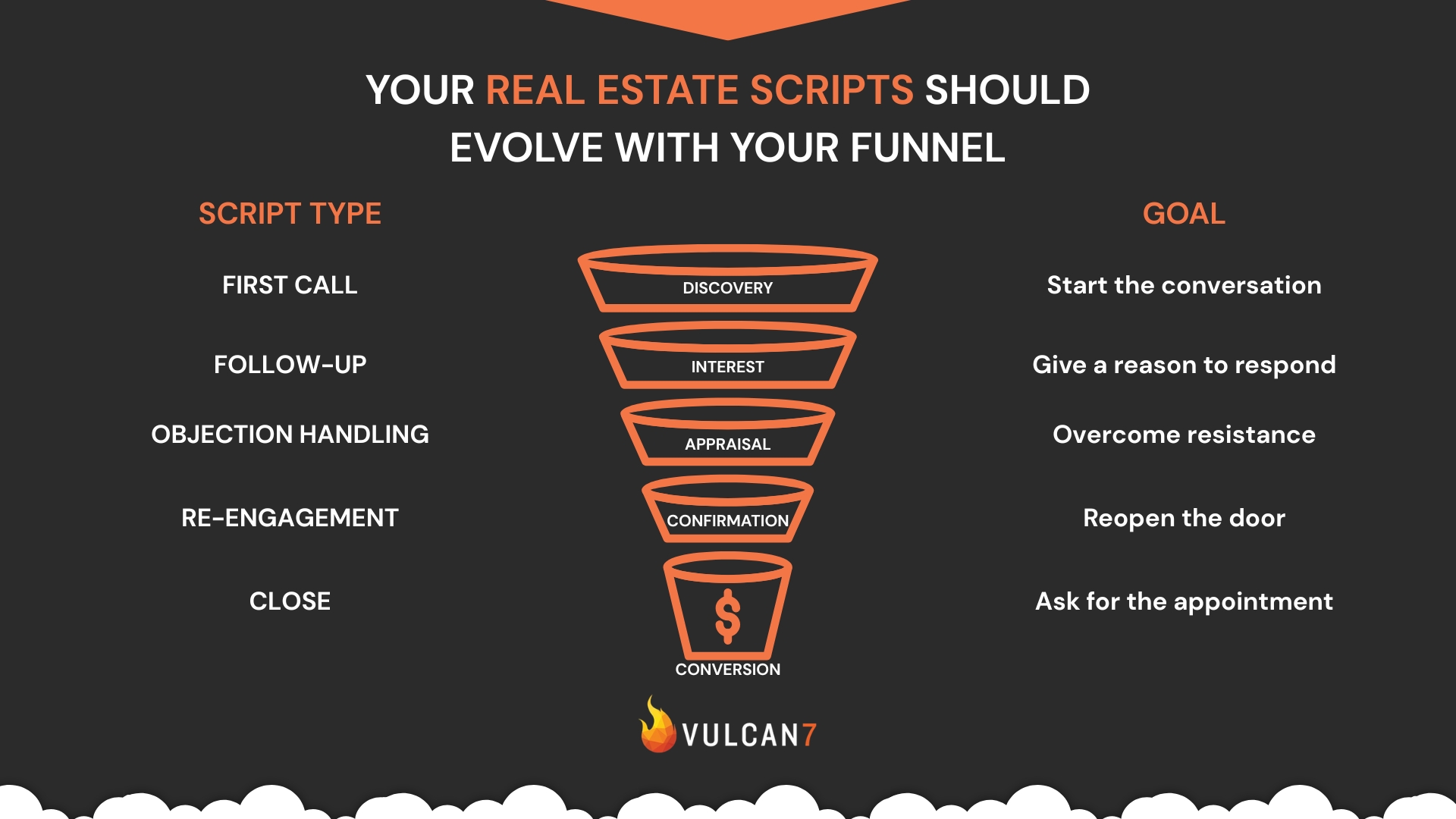 YOUR REAL ESTATE SCRIPTS SHOULD EVOLVE WITH YOUR FUNNEL

SCRIPT TYPE

FIRST CALL

FOLLOW-UP

OBJECTION HANDLING

RE-ENGAGEMENT

CLOSE

DISCOVERY

INTEREST

APPRAISAL

CONFIRMATION

$

CONVERSION

GOAL

Start the conversation

Give a reason to respond

Overcome resistance

Reopen the door

Ask for the appointment

VULCAN7